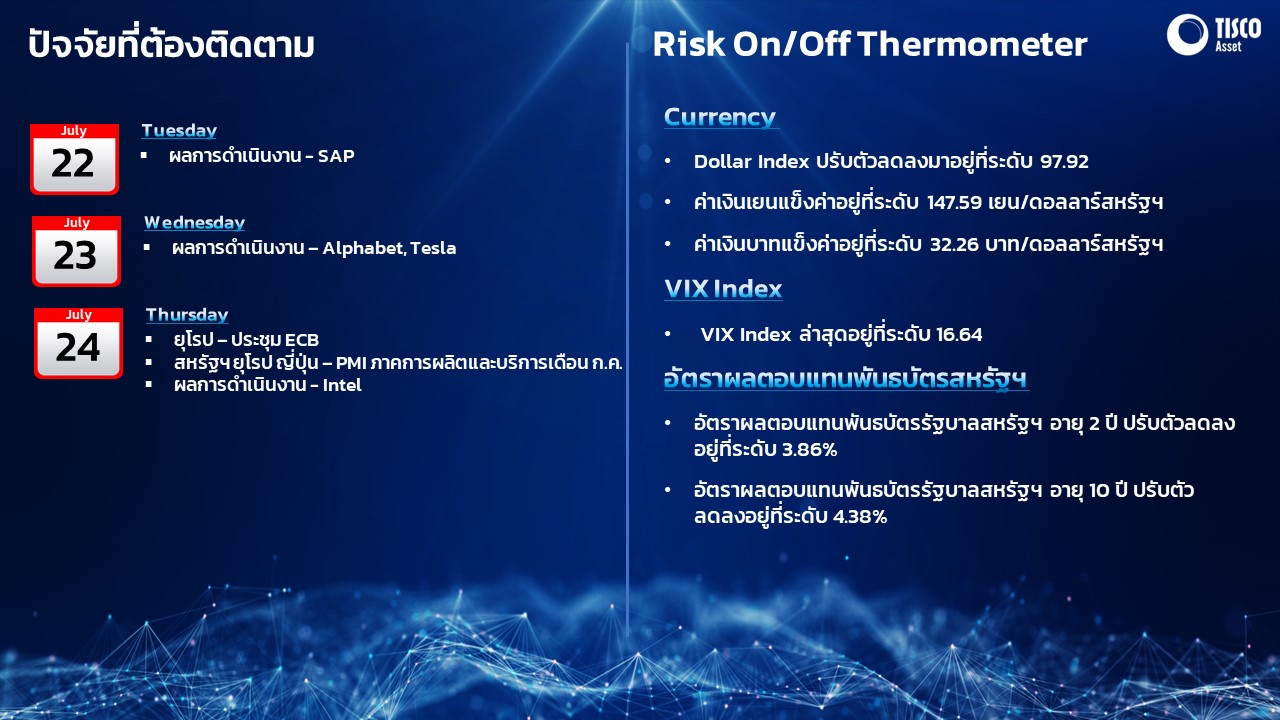 ปัจจัยที่ต้องติดตาม

July
22
Tuesday
▪ ผลการดำเนินงาน - SAP

July
23
Wednesday
▪ ผลการดำเนินงาน – Alphabet, Tesla

July
24
Thursday
▪ ยุโรป – ประชุม ECB
▪ สหรัฐฯ ยุโรป ญี่ปุ่น – PMI ภาคการผลิตและบริการเดือน ก.ค.
▪ ผลการดำเนินงาน - Intel

Risk On/Off Thermometer

TISCO Asset

Currency
• Dollar Index ปรับตัวลดลงมาอยู่ที่ระดับ 97.92
• ค่าเงินเยนแข็งค่าอยู่ที่ระดับ 147.59 เยน/ดอลลาร์สหรัฐฯ
• ค่าเงินบาทแข็งค่าอยู่ที่ระดับ 32.26 บาท/ดอลลาร์สหรัฐฯ

VIX Index
• VIX Index ล่าสุดอยู่ที่ระดับ 16.64

อัตราผลตอบแทนพันธบัตรสหรัฐฯ
• อัตราผลตอบแทนพันธบัตรรัฐบาลสหรัฐฯ อายุ 2 ปี ปรับตัวลดลงอยู่ที่ระดับ 3.86%
• อัตราผลตอบแทนพันธบัตรรัฐบาลสหรัฐฯ อายุ 10 ปี ปรับตัวลดลงอยู่ที่ระดับ 4.38%